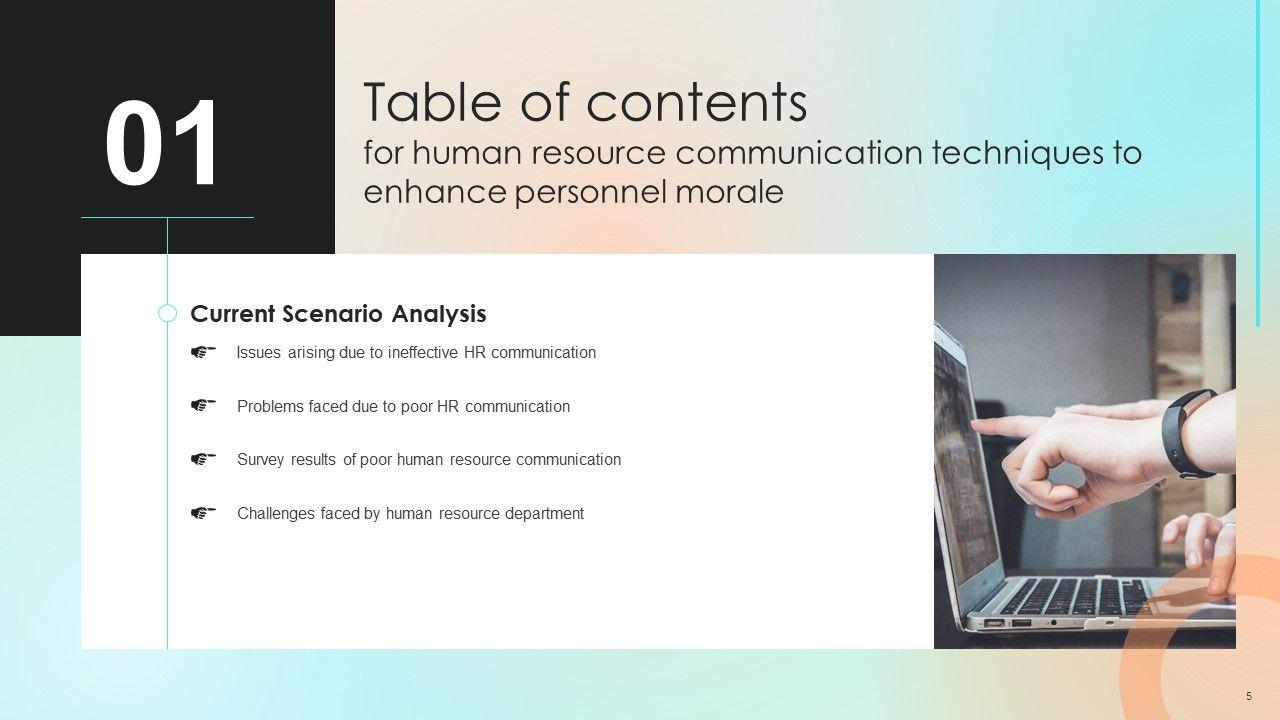 01

Table of contents
for human resource communication techniques to enhance personnel morale

Current Scenario Analysis

Issues arising due to ineffective HR communication

Problems faced due to poor HR communication

Survey results of poor human resource communication

Challenges faced by human resource department

5